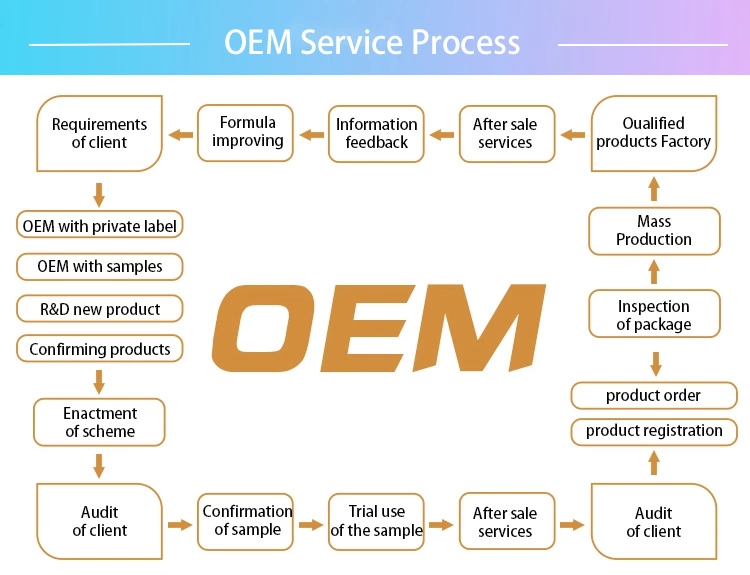 OEM Service Process

Requirements of client

Formula improving

Information feedback

After sale services

Oualified products Factory

OEM with private label

OEM with samples

R&D new product

Confirming products

Enactment of scheme

OEM

Mass Production

Inspection of package

product order

product registration

Audit of client

Confirmation of sample

Trial use of the sample

After sale services

Audit of client